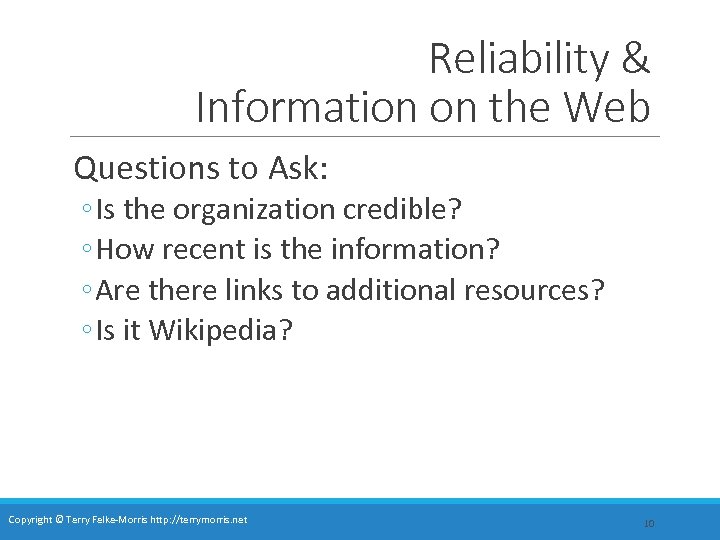 Reliability &
Information on the Web

Questions to Ask:
◦Is the organization credible?
◦How recent is the information?
◦Are there links to additional resources?
◦Is it Wikipedia?

Copyright © Terry Felke-Morris http://terrymorris.net

10